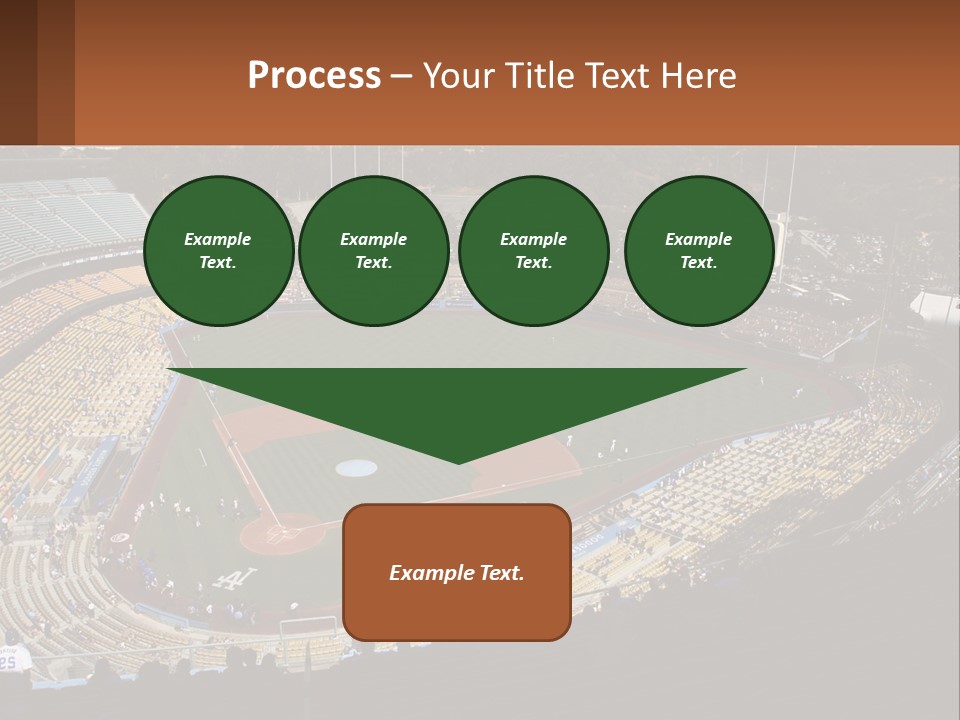 Process – Your Title Text Here

Example Text.

Example Text.

Example Text.

Example Text.

Example Text.